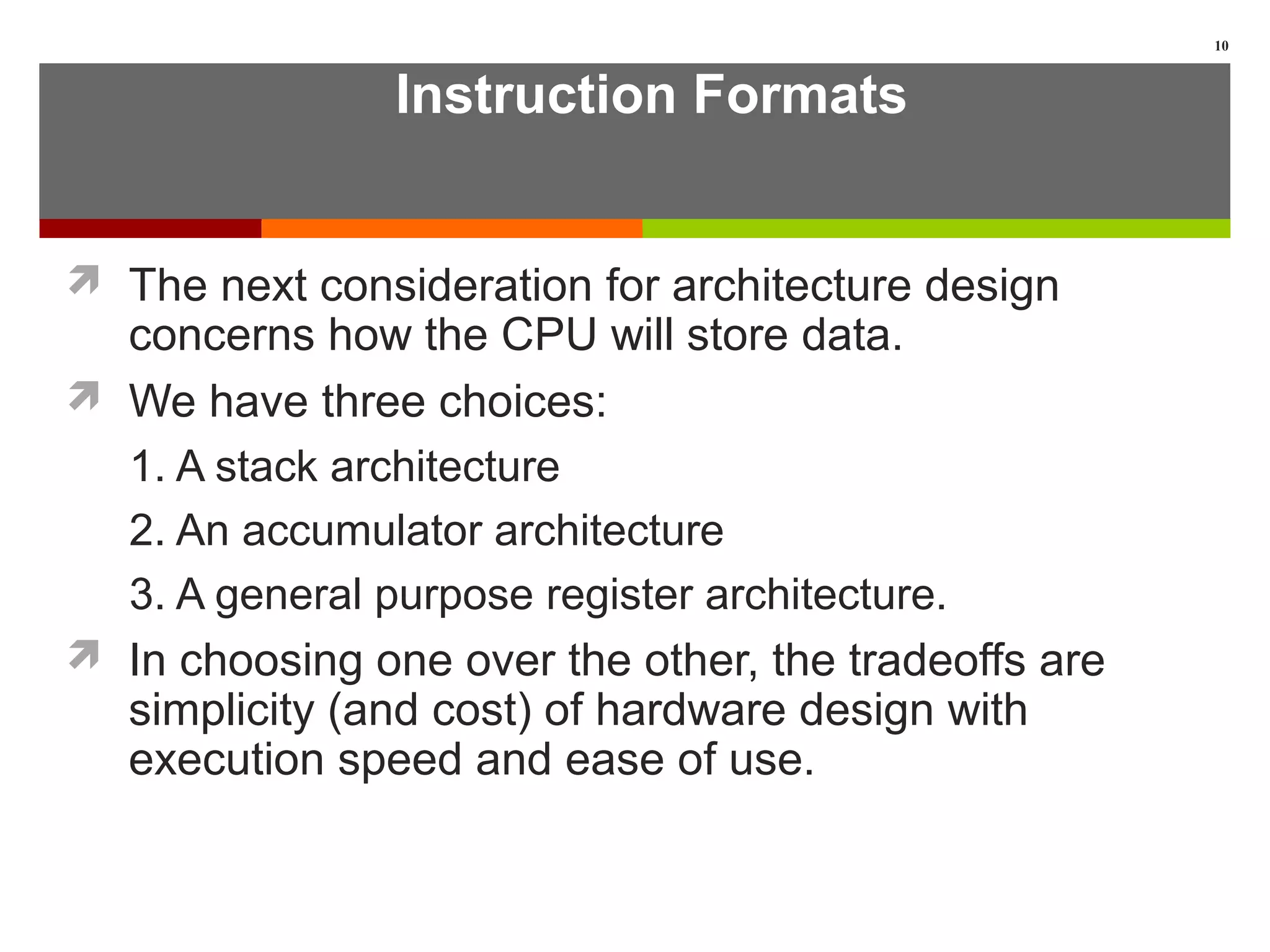 10

Instruction Formats

The next consideration for architecture design concerns how the CPU will store data.

We have three choices:

1. A stack architecture

2. An accumulator architecture

3. A general purpose register architecture.

In choosing one over the other, the tradeoffs are simplicity (and cost) of hardware design with execution speed and ease of use.